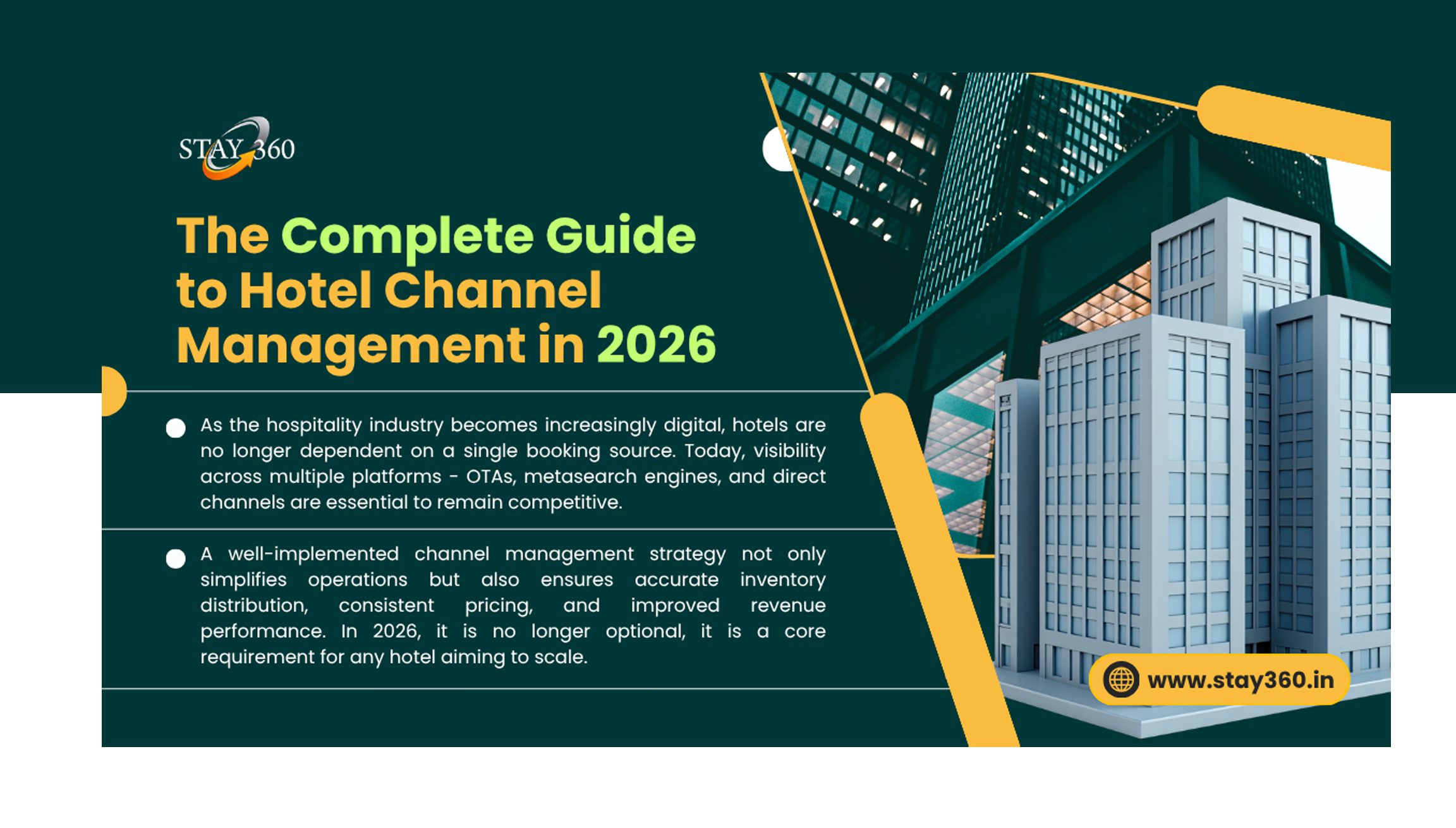 STAY 360

The Complete Guide to Hotel Channel Management in 2026

As the hospitality industry becomes increasingly digital, hotels are no longer dependent on a single booking source. Today, visibility across multiple platforms - OTAs, metasearch engines, and direct channels are essential to remain competitive.

A well-implemented channel management strategy not only simplifies operations but also ensures accurate inventory distribution, consistent pricing, and improved revenue performance. In 2026, it is no longer optional, it is a core requirement for any hotel aiming to scale.

www.stay360.in